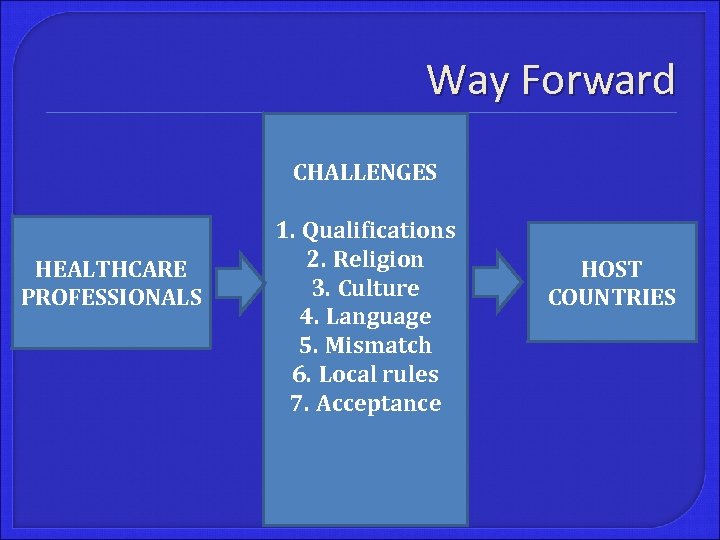 Way Forward

HEALTHCARE PROFESSIONALS

CHALLENGES

1. Qualifications
2. Religion
3. Culture
4. Language
5. Mismatch
6. Local rules
7. Acceptance

HOST COUNTRIES